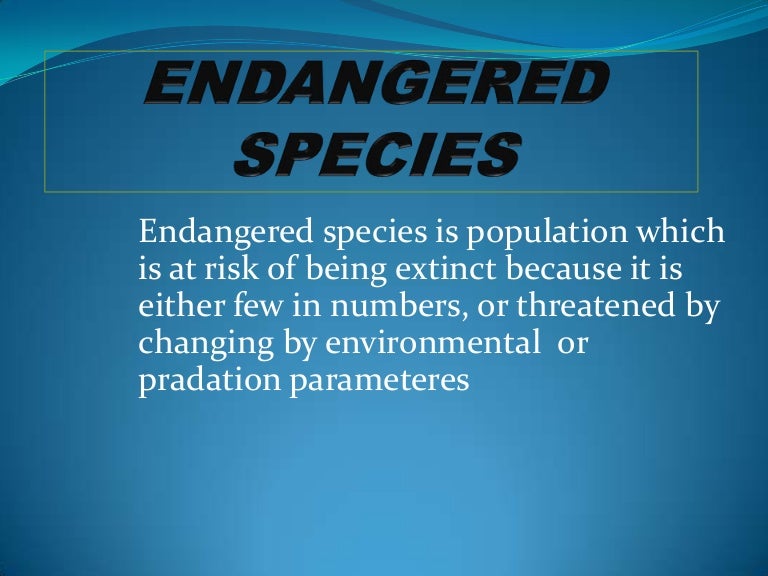 ENDANGERED SPECIES

Endangered species is population which is at risk of being extinct because it is either few in numbers, or threatened by changing by environmental or pradation parameteres